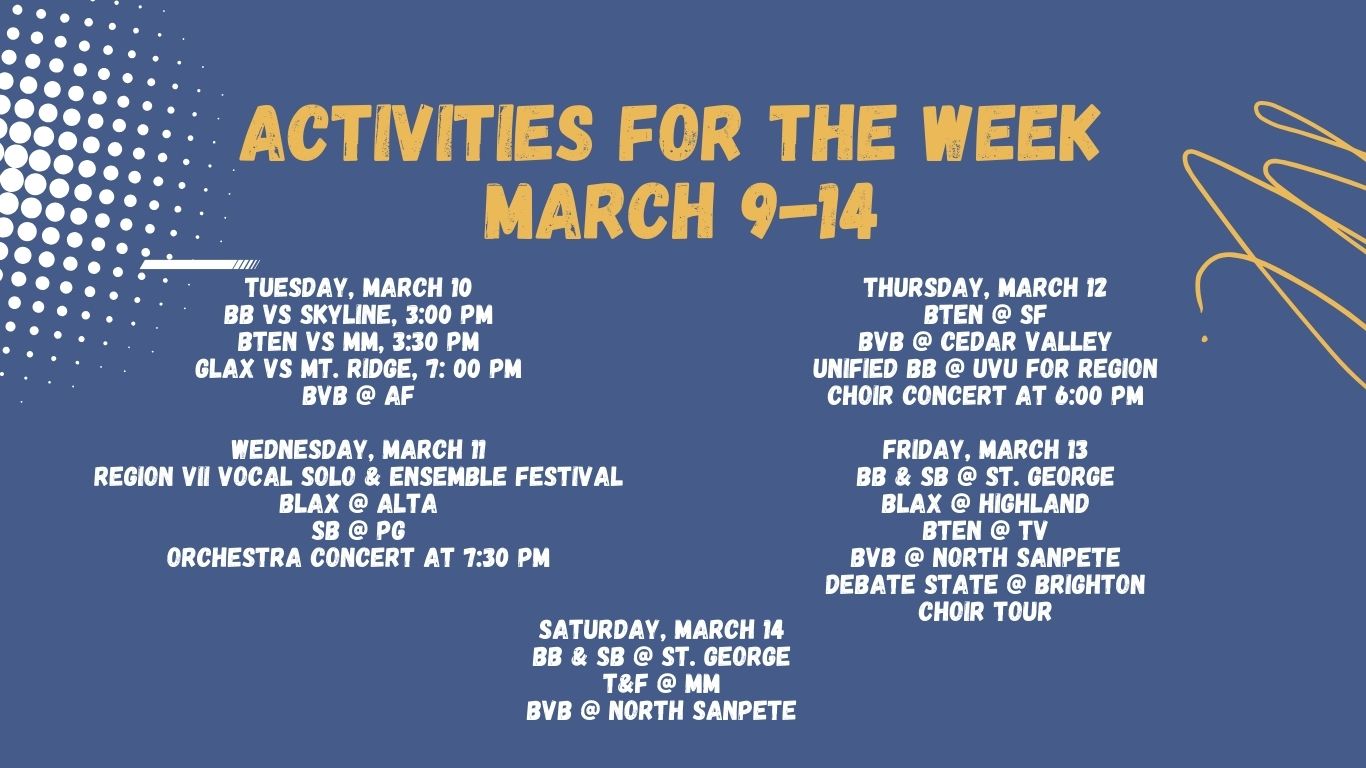 ACTIVITIES FOR THE WEEK
MARCH 9-14

TUESDAY, MARCH 10
BB VS SKYLINE, 3:00 PM
BTEN VS MM, 3:30 PM
GLAX VS MT. RIDGE, 7: 00 PM
BVB @ AF

WEDNESDAY, MARCH 11
REGION VII VOCAL SOLO & ENSEMBLE FESTIVAL
BLAX @ ALTA
SB @ PG
ORCHESTRA CONCERT AT 7:30 PM

THURSDAY, MARCH 12
BTEN @ SF
BVB @ CEDAR VALLEY
UNIFIED BB @ UVU FOR REGION
CHOIR CONCERT AT 6:00 PM

FRIDAY, MARCH 13
BB & SB @ ST. GEORGE
BLAX @ HIGHLAND
BTEN @ TV
BVB @ NORTH SANPETE
DEBATE STATE @ BRIGHTON
CHOIR TOUR

SATURDAY, MARCH 14
BB & SB @ ST. GEORGE
T&F @ MM
BVB @ NORTH SANPETE